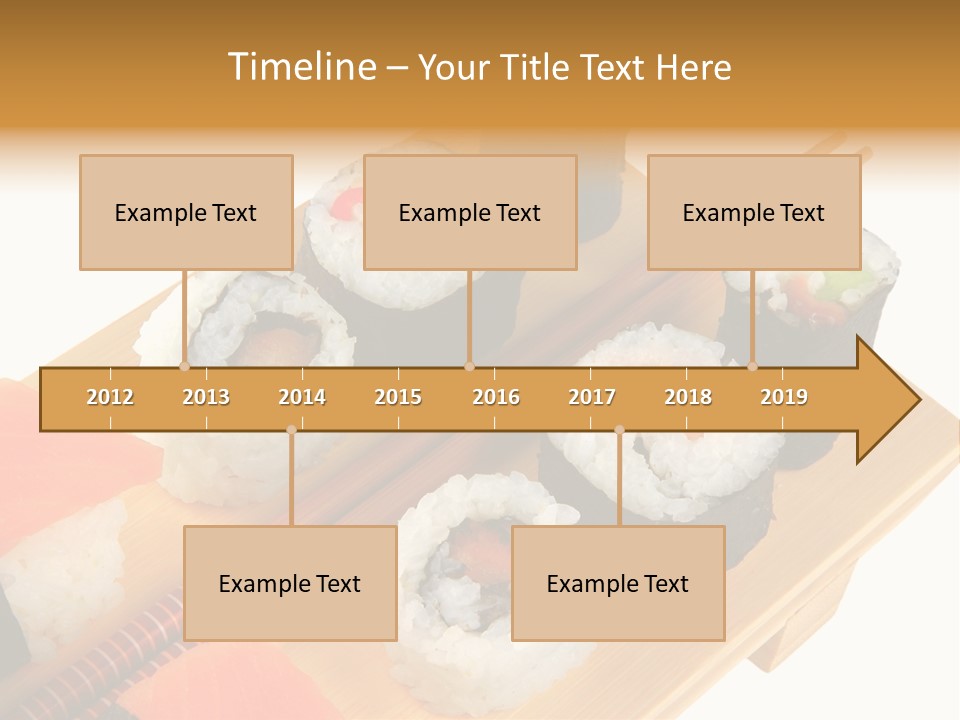 Timeline – Your Title Text Here

Example Text

Example Text

Example Text

2012 2013 2014 2015 2016 2017 2018 2019

Example Text

Example Text